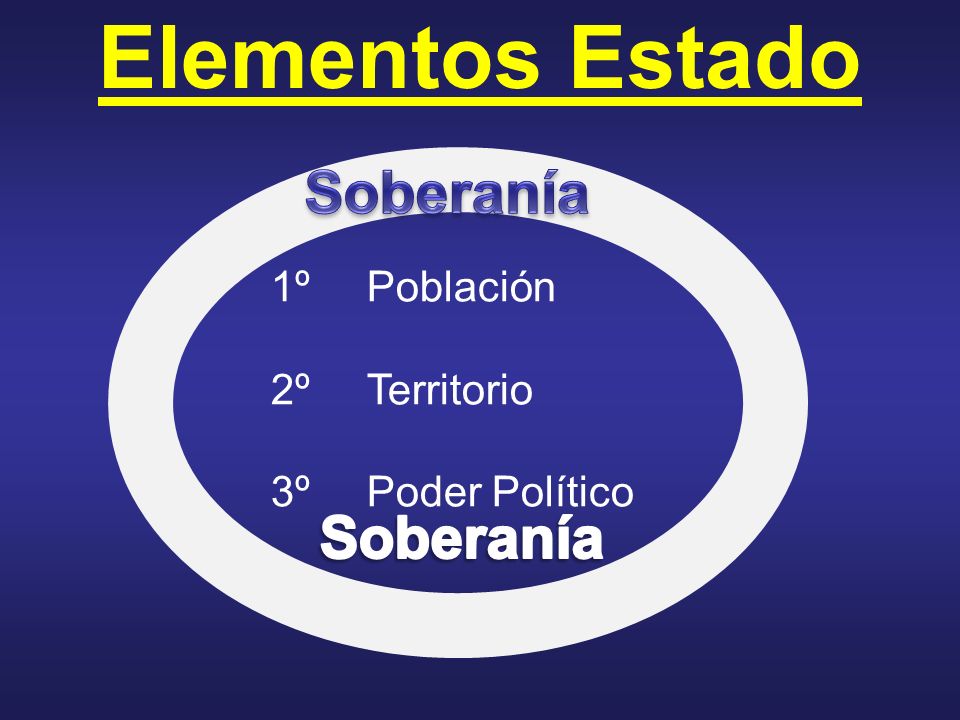 Elementos Estado

Soberanía

1º Población

2º Territorio

3º Poder Político

Soberanía